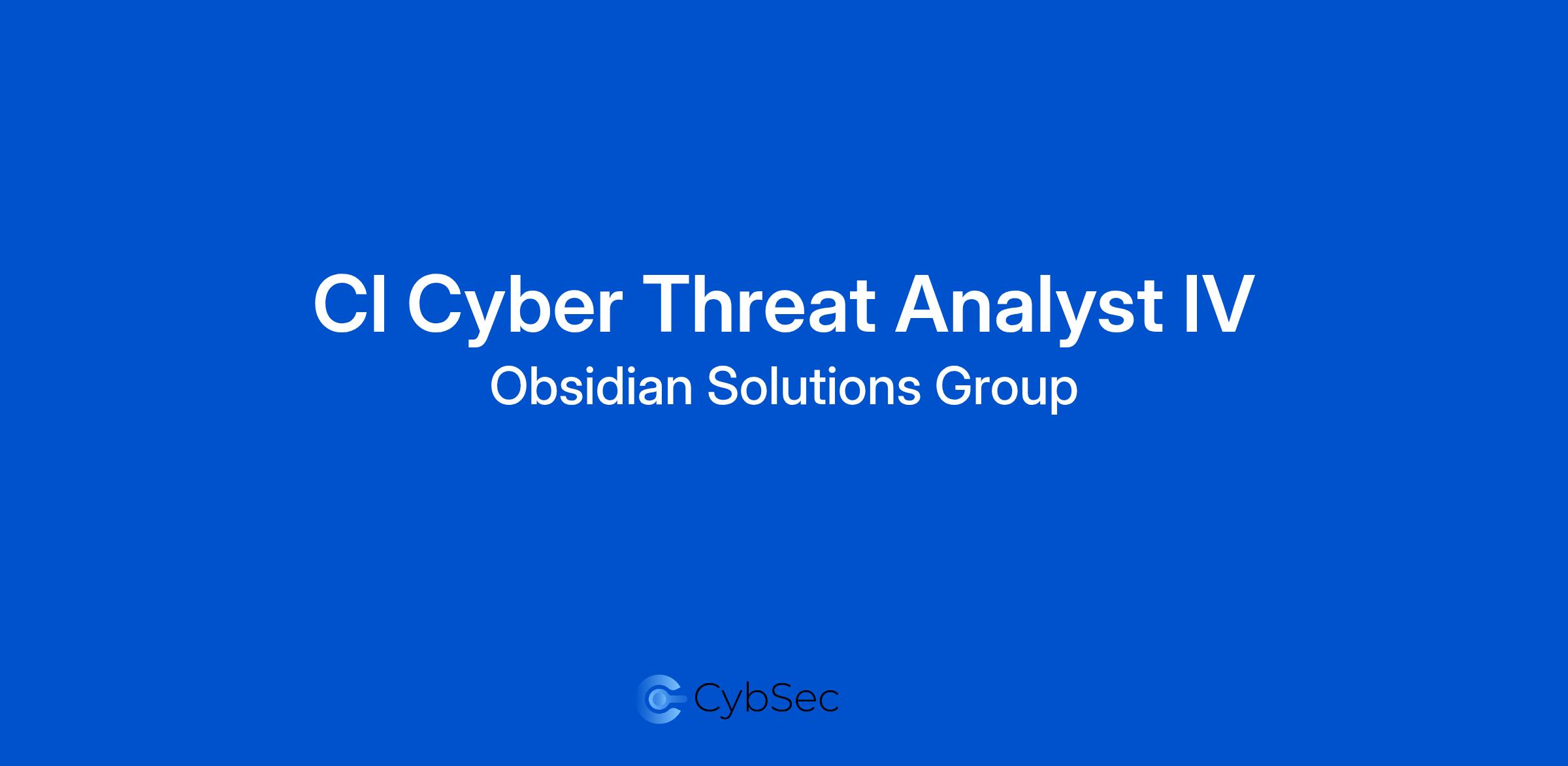 CI Cyber Threat Analyst IV
Obsidian Solutions Group

CybSec